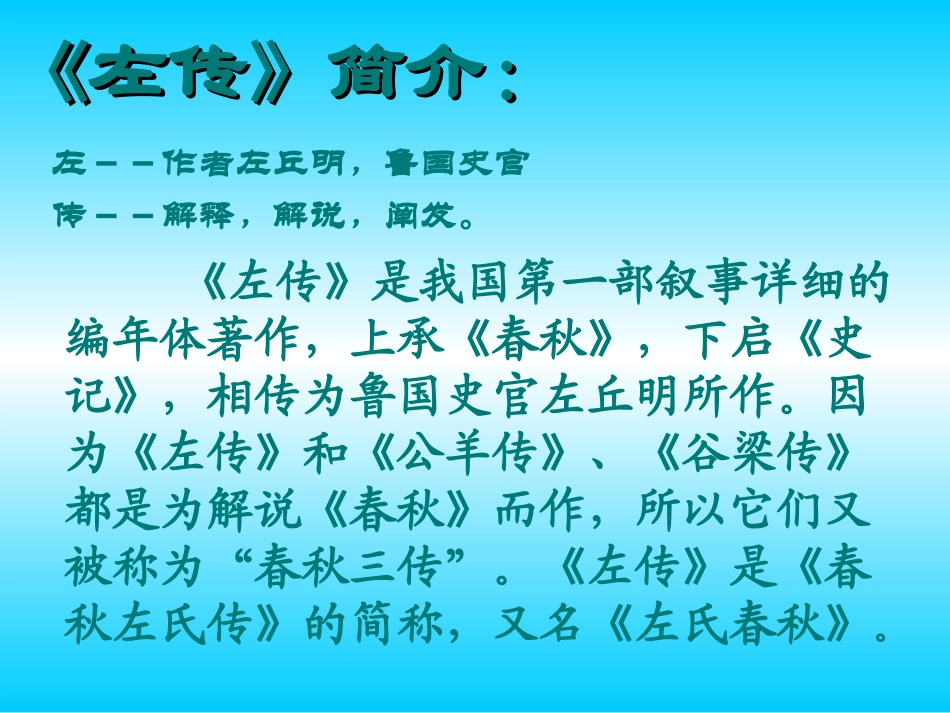 《左传》简介：

左——作者左丘明，鲁国史官

传——解释，解说，阐发。

《左传》是我国第一部叙事详细的编年体著作，上承《春秋》，下启《史记》，相传为鲁国史官左丘明所作。因为《左传》和《公羊传》、《谷梁传》都是为解说《春秋》而作，所以它们又被称为“春秋三传”。《左传》是《春秋左氏传》的简称，又名《左氏春秋》。